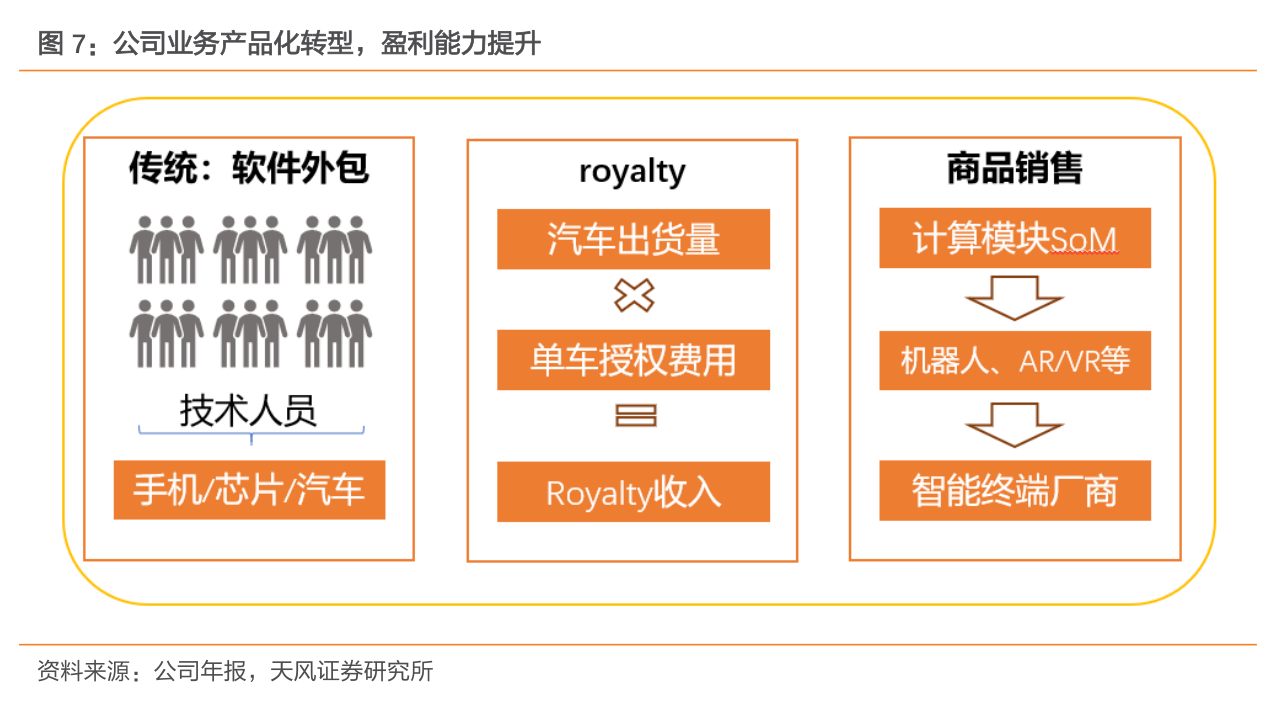 图 7：公司业务产品化转型，盈利能力提升

传统：软件外包

技术人员

手机/芯片/汽车

royalty

汽车出货量

单车授权费用

Royalty收入

商品销售

计算模块SoM

机器人、AR/VR等

智能终端厂商

资料来源：公司年报，天风证券研究所